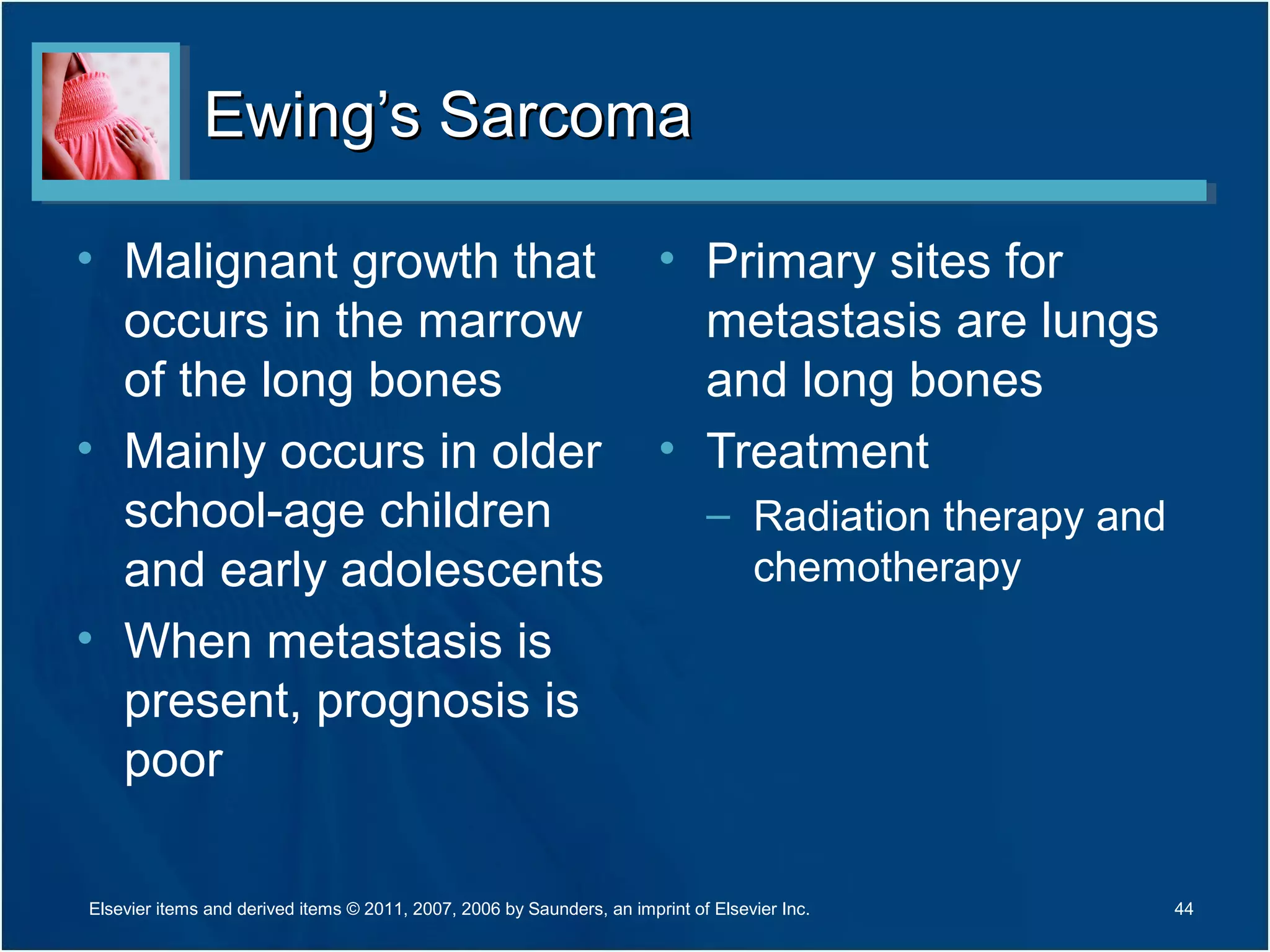 Ewing’s Sarcoma

• Malignant growth that occurs in the marrow of the long bones
• Mainly occurs in older school-age children and early adolescents
• When metastasis is present, prognosis is poor

• Primary sites for metastasis are lungs and long bones
• Treatment
– Radiation therapy and chemotherapy

Elsevier items and derived items © 2011, 2007, 2006 by Saunders, an imprint of Elsevier Inc.

44